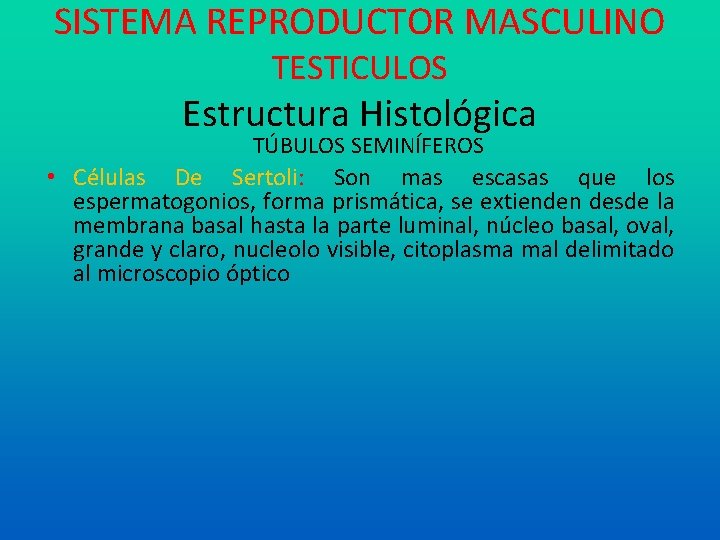 SISTEMA REPRODUCTOR MASCULINO
TESTICULOS
Estructura Histológica
TÚBULOS SEMINÍFEROS

• Células De Sertoli: Son mas escasas que los espermatogonios, forma prismática, se extienden desde la membrana basal hasta la parte luminal, núcleo basal, oval, grande y claro, nucleolo visible, citoplasma mal delimitado al microscopio óptico